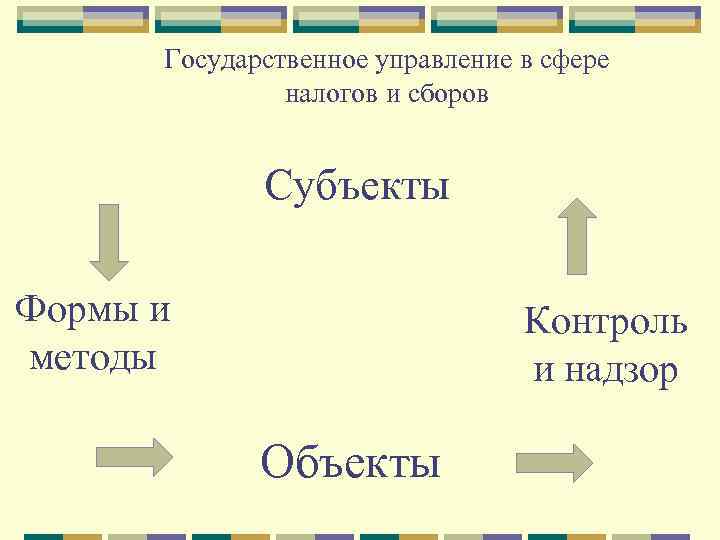 Государственное управление в сфере налогов и сборов

Субъекты

Формы и методы

Контроль и надзор

Объекты